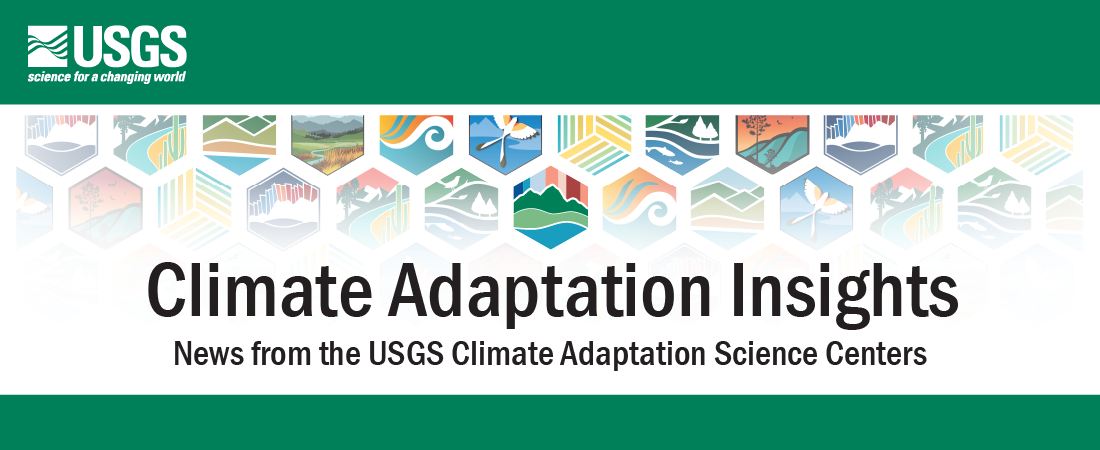 USGS
science for a changing world

Climate Adaptation Insights

News from the USGS Climate Adaptation Science Centers